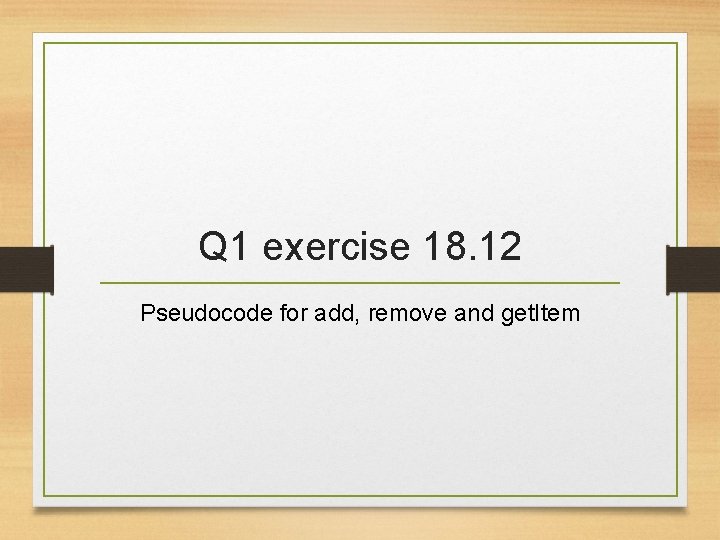 Q1 exercise 18.12

Pseudocode for add, remove and getItem